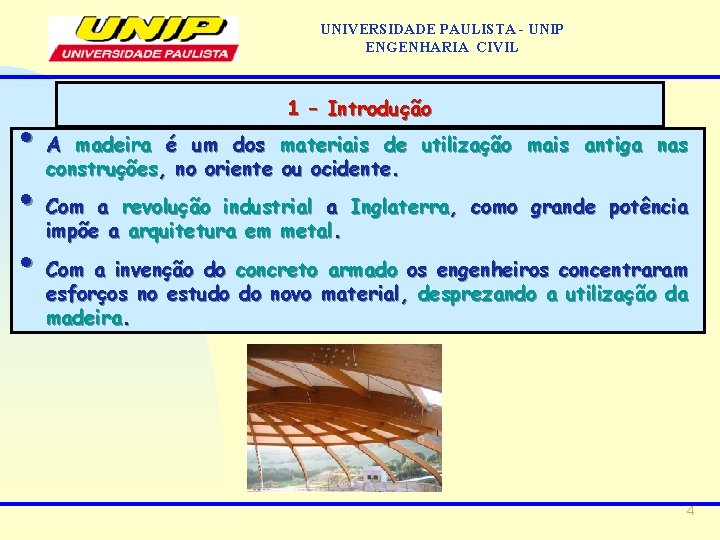 UNIP
UNIVERSIDADE PAULISTA

UNIVERSIDADE PAULISTA - UNIP
ENGENHARIA CIVIL

1 – Introdução

• A madeira é um dos materiais de utilização mais antiga nas construções, no oriente ou ocidente.

• Com a revolução industrial a Inglaterra, como grande potência impõe a arquitetura em metal.

• Com a invenção do concreto armado os engenheiros concentraram esforços no estudo do novo material, desprezando a utilização da madeira.

4